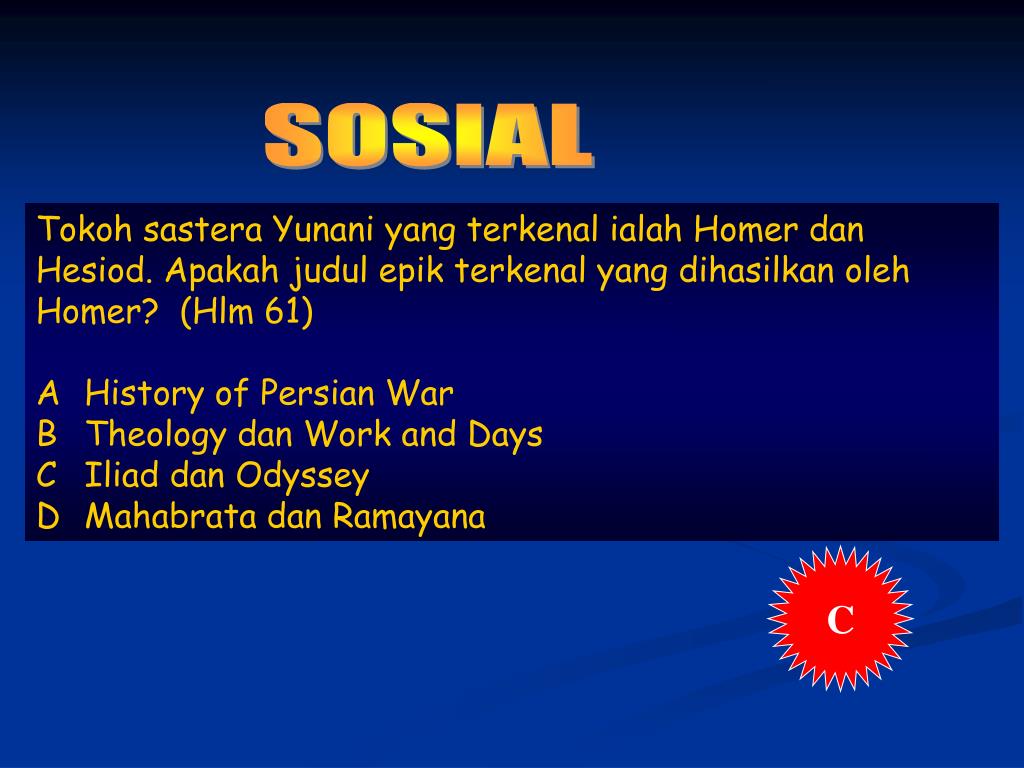 SOSIAL

Tokoh sastera Yunani yang terkenal ialah Homer dan Hesiod. Apakah judul epik terkenal yang dihasilkan oleh Homer? (Hlm 61)

A History of Persian War
B Theology dan Work and Days
C Iliad dan Odyssey
D Mahabrata dan Ramayana

C